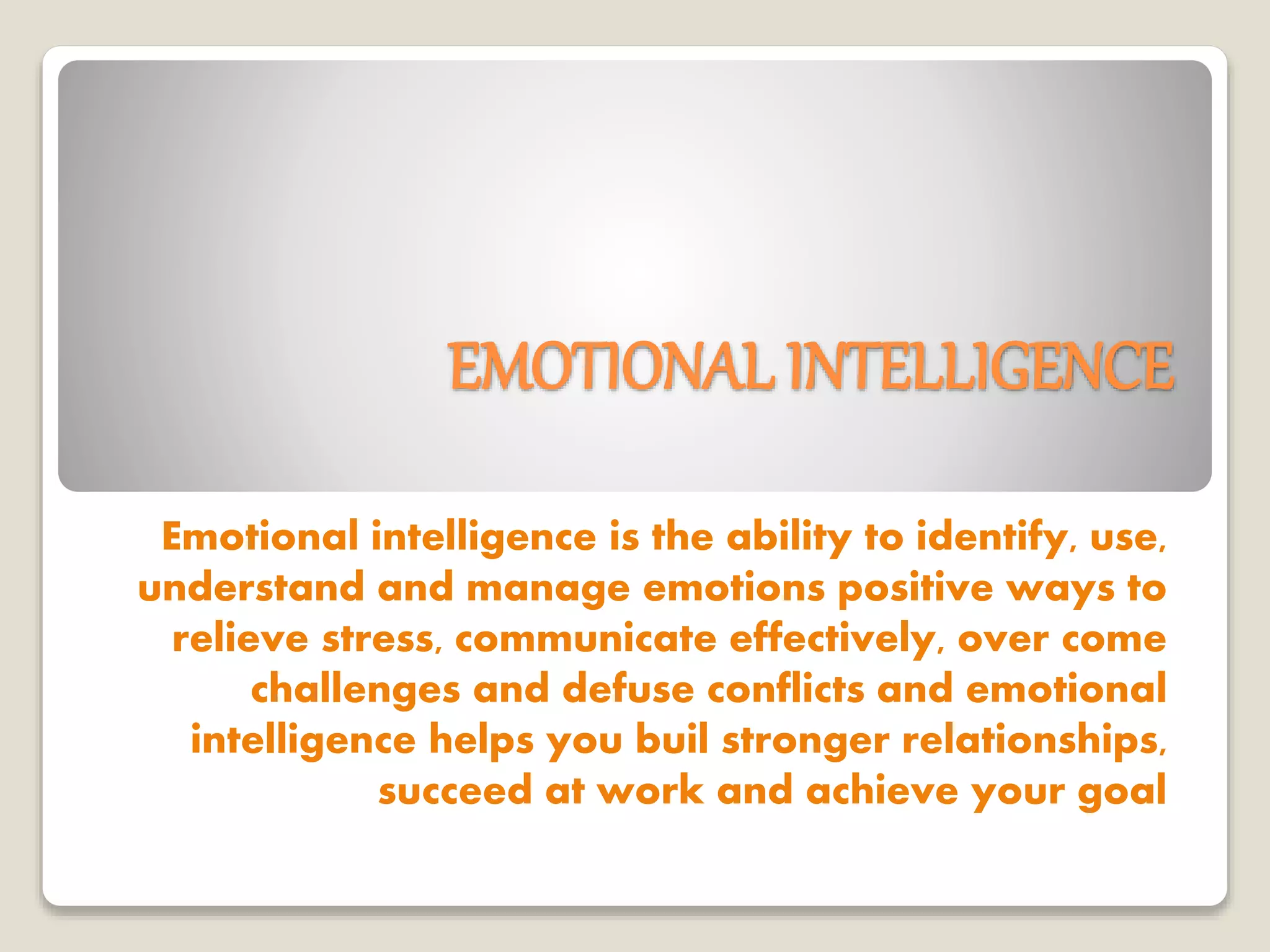 EMOTIONAL INTELLIGENCE

Emotional intelligence is the ability to identify, use, understand and manage emotions positive ways to relieve stress, communicate effectively, over come challenges and defuse conflicts and emotional intelligence helps you buil stronger relationships, succeed at work and achieve your goal